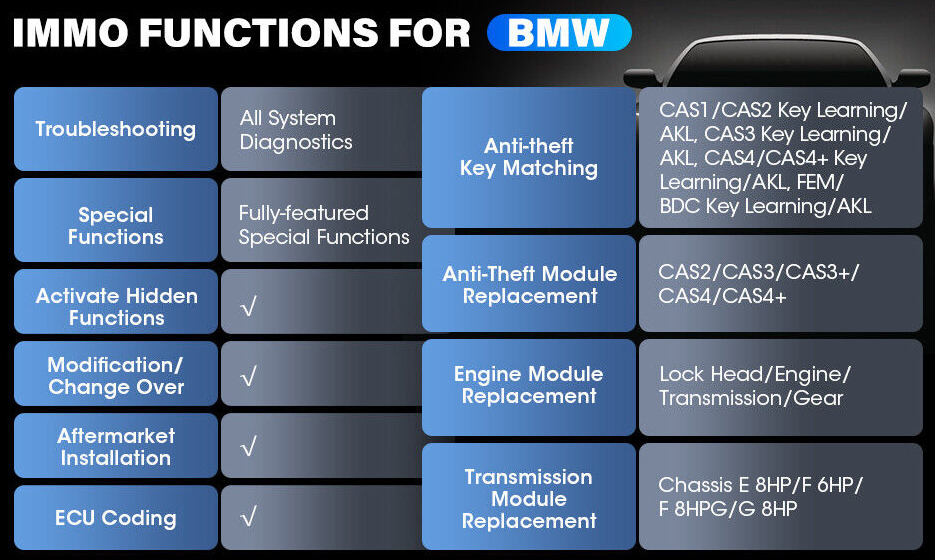 IMMO FUNCTIONS FOR BMW

| Troubleshooting | All System Diagnostics |
|---|---|
| Special Functions | Fully-featured Special Functions |
| Activate Hidden Functions | √ |
| Modification/ Change Over | √ |
| Aftermarket Installation | √ |
| ECU Coding | √ |

| Anti-theft Key Matching | CAS1/CAS2 Key Learning/ AKL, CAS3 Key Learning/ AKL, CAS4/CAS4+ Key Learning/AKL, FEM/ BDC Key Learning/AKL |
|---|---|
| Anti-Theft Module Replacement | CAS2/CAS3/CAS3+/ CAS4/CAS4+ |
| Engine Module Replacement | Lock Head/Engine/ Transmission/Gear |
| Transmission Module Replacement | Chassis E 8HP/F 6HP/ F 8HPG/G 8HP |